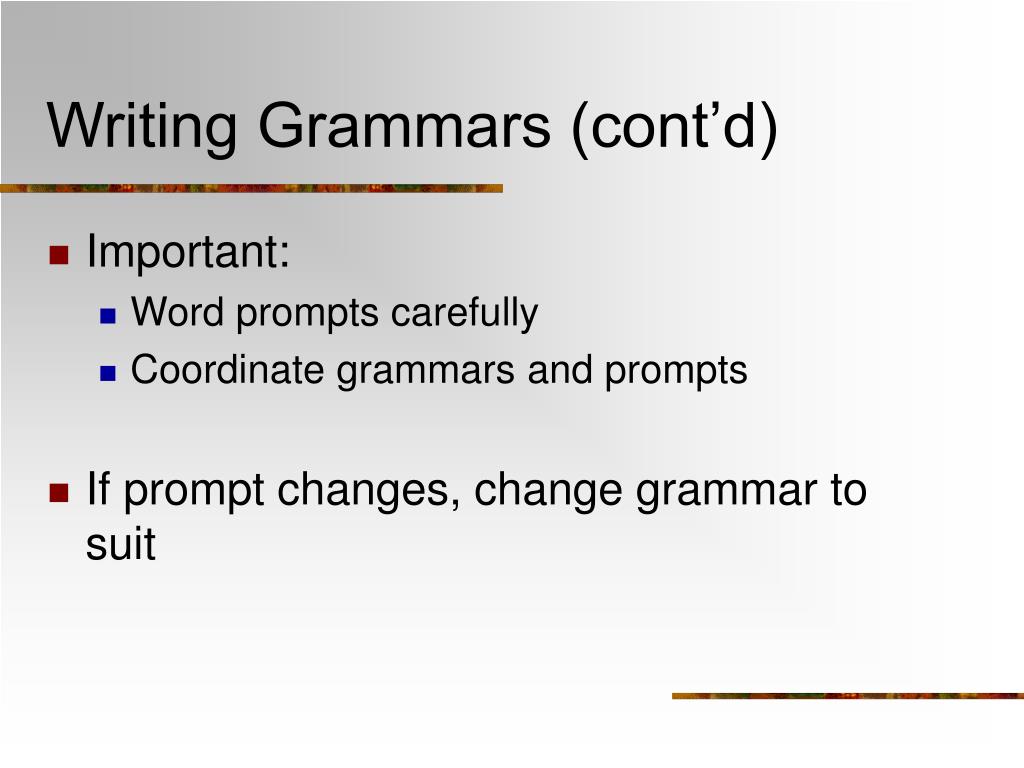 Writing Grammars (cont’d)

Important:
Word prompts carefully
Coordinate grammars and prompts

If prompt changes, change grammar to suit